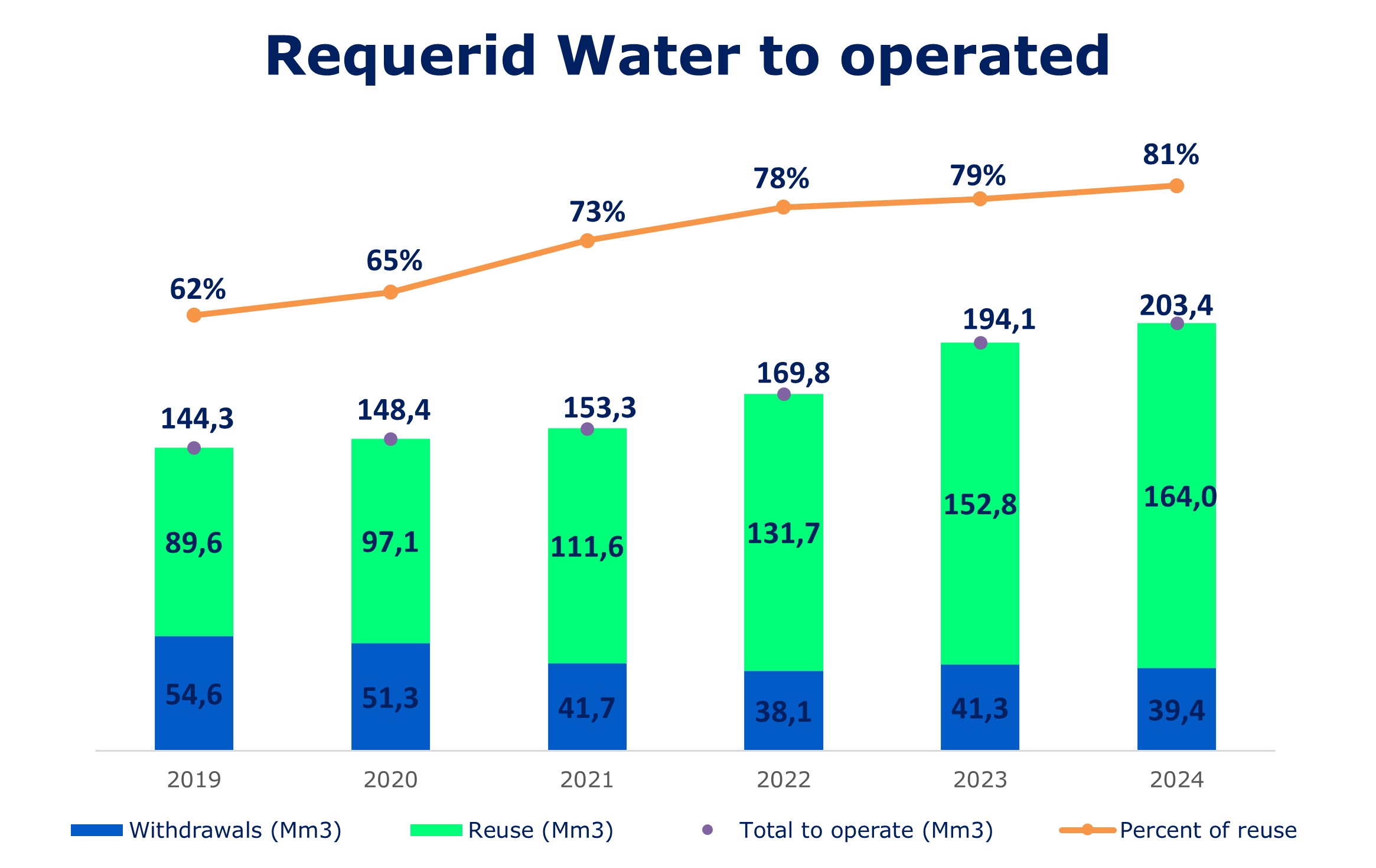 Requerid Water to operated

62%
65%
73%
78%
79%
81%

144,3
148,4
153,3
169,8
194,1
203,4

89,6
97,1
111,6
131,7
152,8
164,0

54,6
51,3
41,7
38,1
41,3
39,4

2019
2020
2021
2022
2023
2024

Withdrawals (Mm3)
Reuse (Mm3)
Total to operate (Mm3)
Percent of reuse